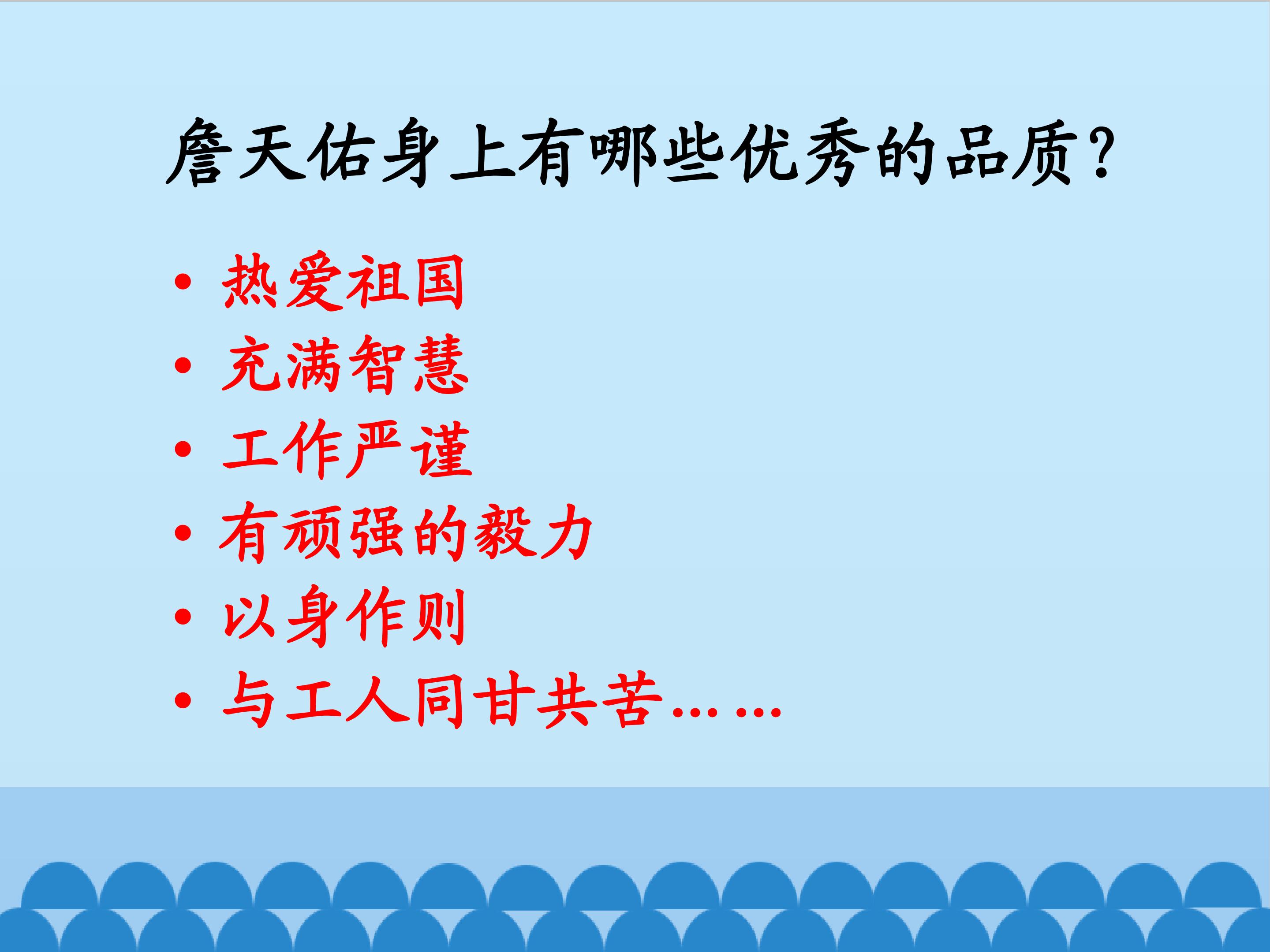 詹天佑身上有哪些优秀的品质？

• 热爱祖国
• 充满智慧
• 工作严谨
• 有顽强的毅力
• 以身作则
• 与工人同甘共苦……